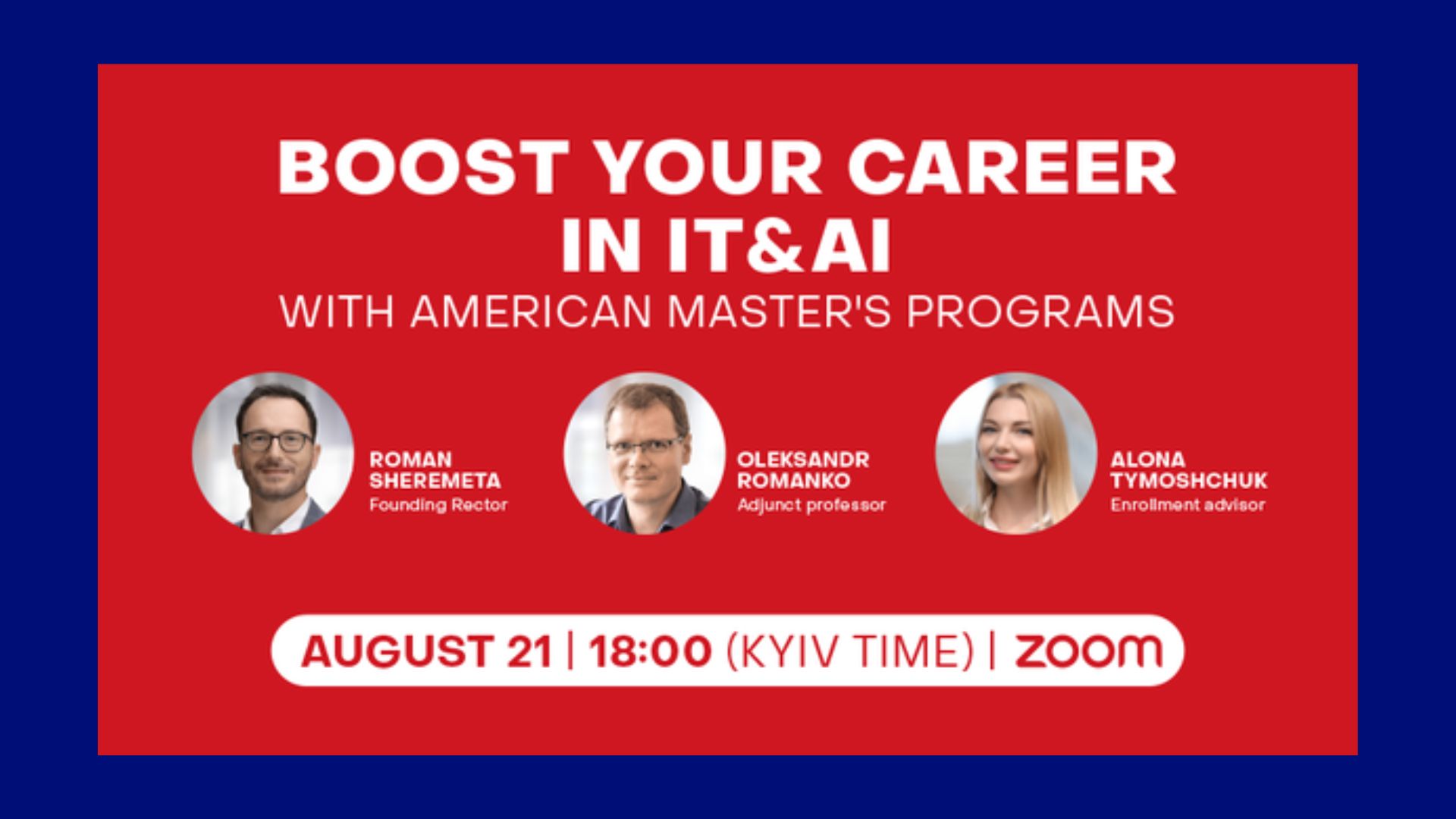 BOOST YOUR CAREER IN IT&AI
WITH AMERICAN MASTER'S PROGRAMS

ROMAN SHEREMETA
Founding Rector

OLEKSANDR ROMANKO
Adjunct professor

ALONA TYMOSHCHUK
Enrollment advisor

AUGUST 21 | 18:00 (KYIV TIME) | ZOOM